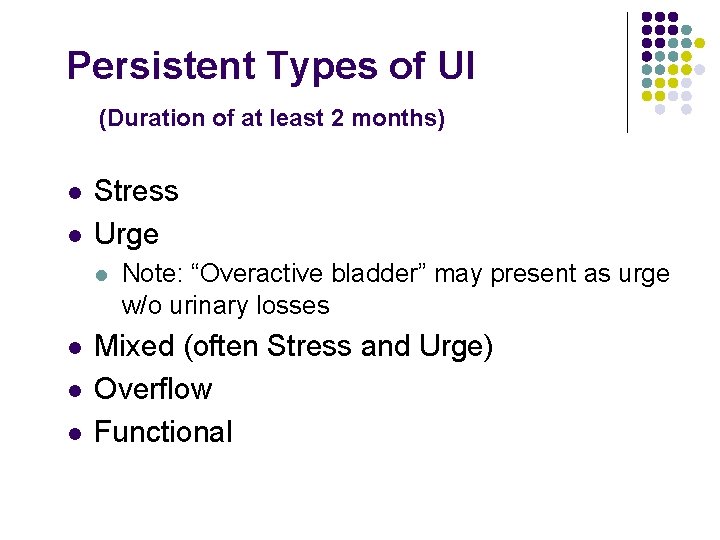 Persistent Types of UI

(Duration of at least 2 months)

- Stress
- Urge
  - Note: “Overactive bladder” may present as urge w/o urinary losses
- Mixed (often Stress and Urge)
- Overflow
- Functional